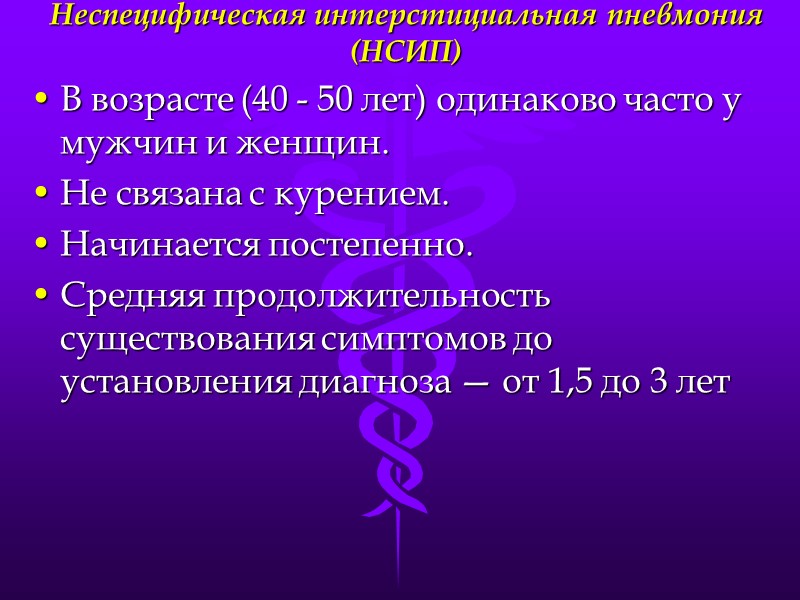 Неспецифическая интерстициальная пневмония (НСИП)

• В возрасте (40 - 50 лет) одинаково часто у мужчин и женщин.

• Не связана с курением.

• Начинается постепенно.

• Средняя продолжительность существования симптомов до установления диагноза — от 1,5 до 3 лет